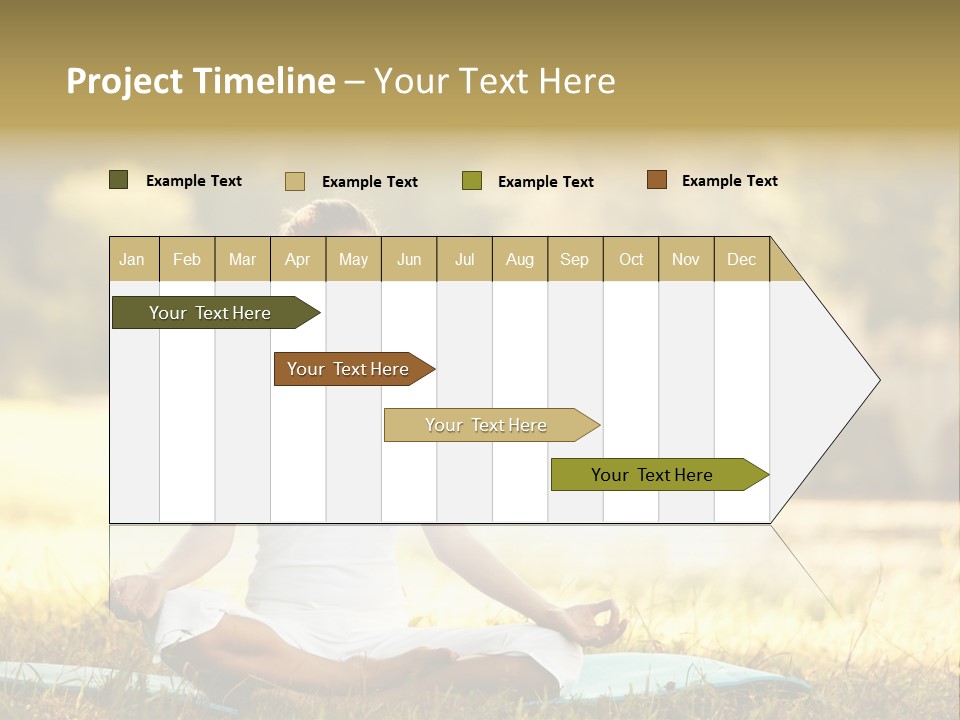 Project Timeline – Your Text Here

Example Text
Example Text
Example Text
Example Text

| Jan | Feb | Mar | Apr | May | Jun | Jul | Aug | Sep | Oct | Nov | Dec |
|---|---|---|---|---|---|---|---|---|---|---|---|

Your Text Here

Your Text Here

Your Text Here

Your Text Here